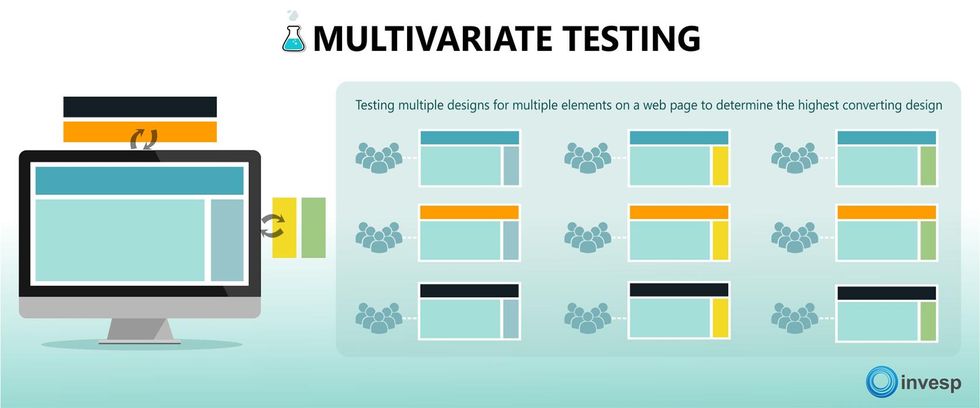 MULTIVARIATE TESTING

Testing multiple designs for multiple elements on a web page to determine the highest converting design

invesp